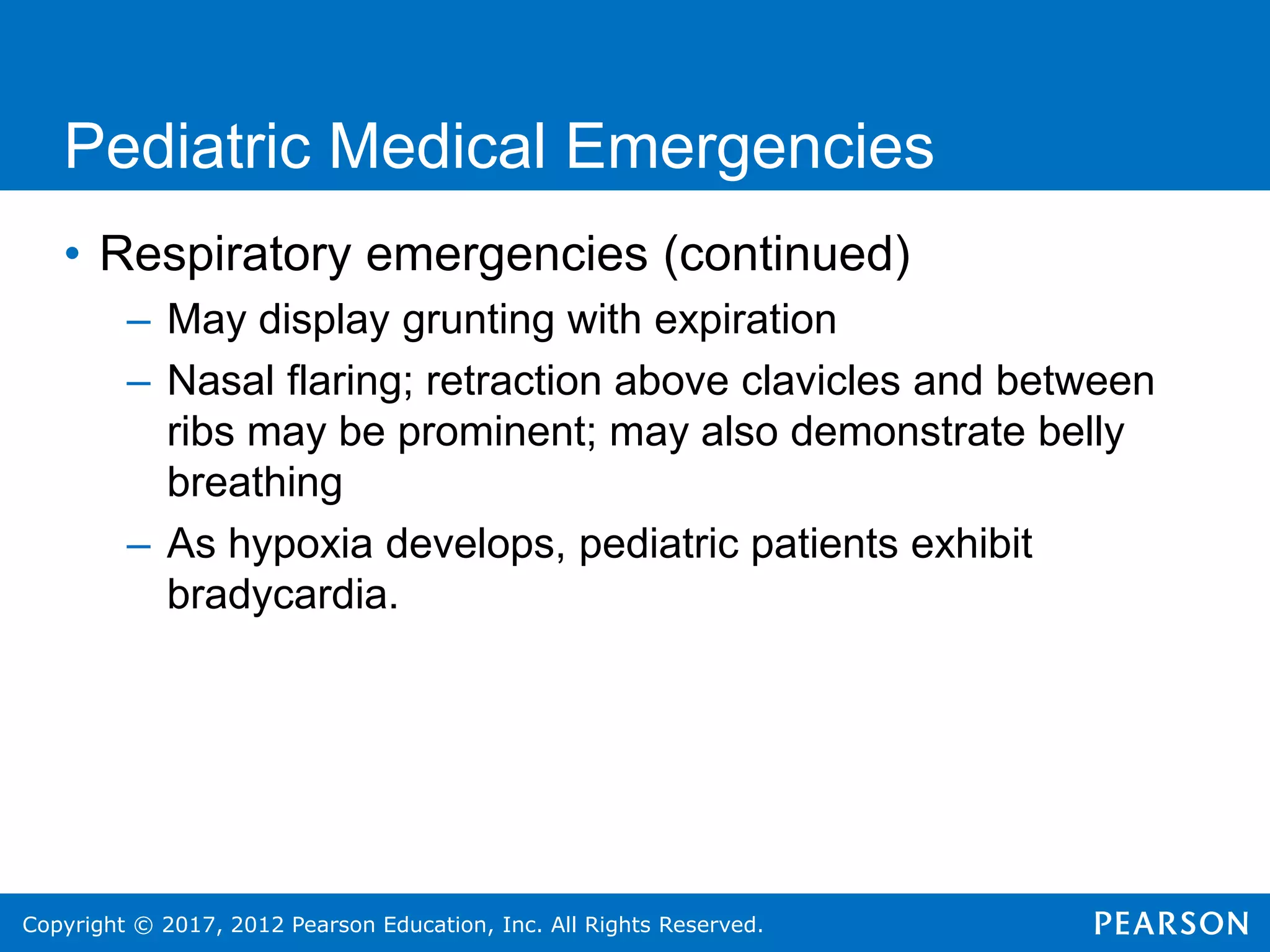 Pediatric Medical Emergencies

• Respiratory emergencies (continued)

– May display grunting with expiration

– Nasal flaring; retraction above clavicles and between ribs may be prominent; may also demonstrate belly breathing

– As hypoxia develops, pediatric patients exhibit bradycardia.

Copyright © 2017, 2012 Pearson Education, Inc. All Rights Reserved.

PEARSON